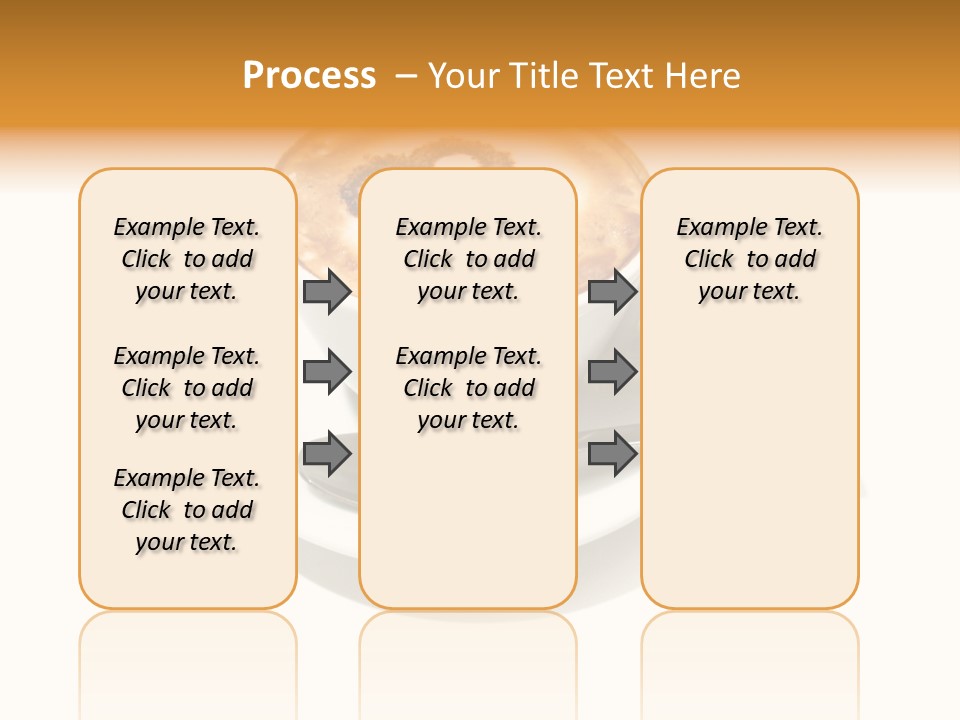 Process – Your Title Text Here

Example Text. Click to add your text.

Example Text. Click to add your text.

Example Text. Click to add your text.

Example Text. Click to add your text.

Example Text. Click to add your text.

Example Text. Click to add your text.